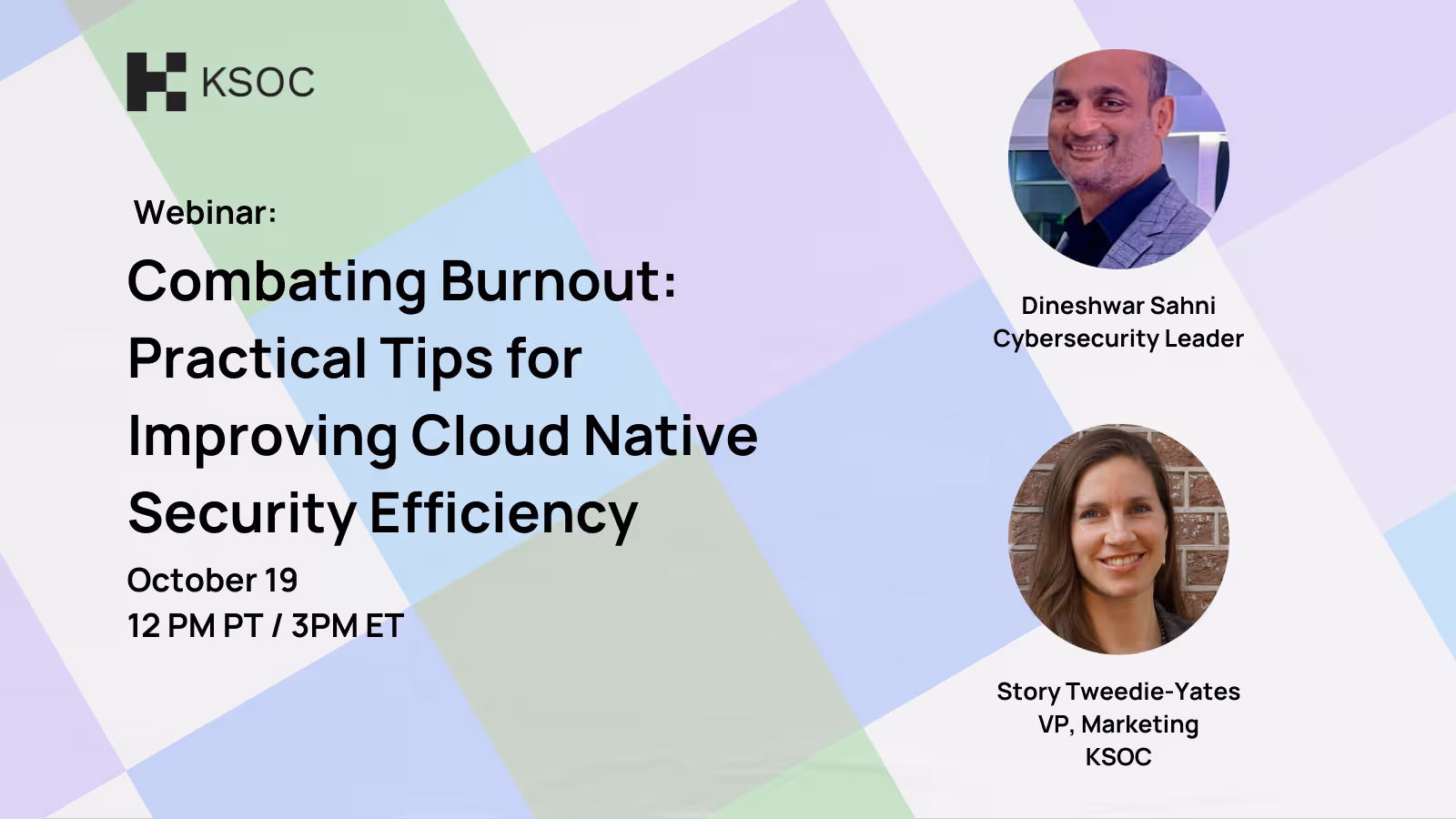 KSOC

Webinar:

Combating Burnout: Practical Tips for Improving Cloud Native Security Efficiency

October 19
12 PM PT / 3PM ET

Dineshwar Sahni
Cybersecurity Leader

Story Tweedie-Yates
VP, Marketing
KSOC